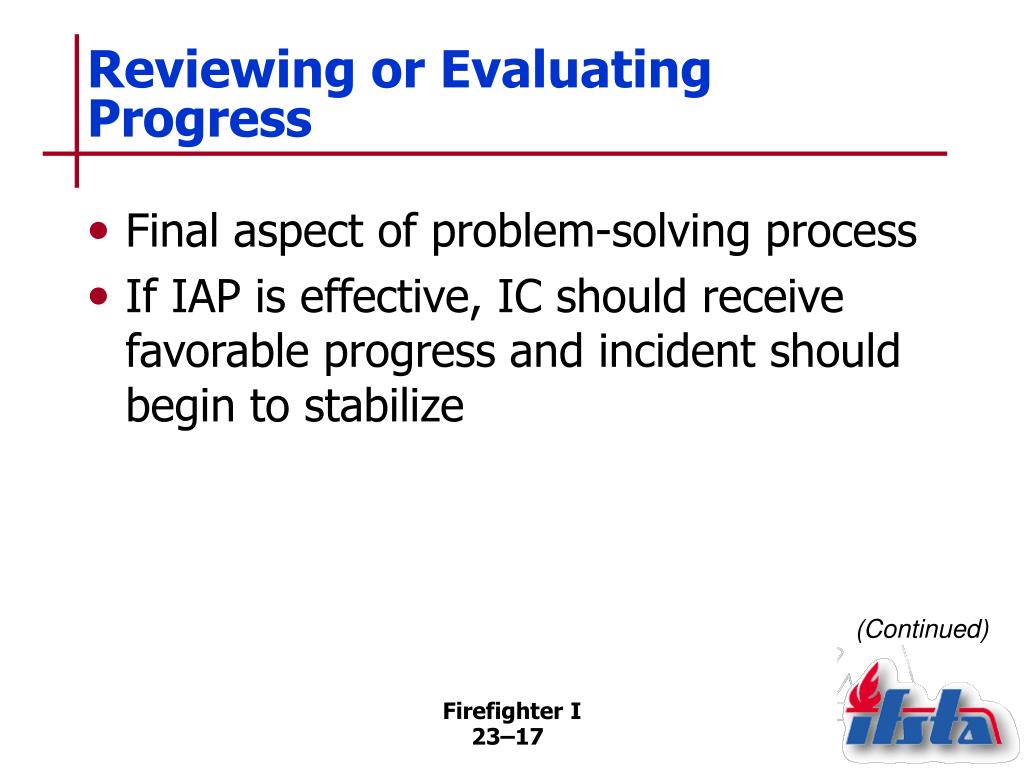 Reviewing or Evaluating Progress

• Final aspect of problem-solving process
• If IAP is effective, IC should receive favorable progress and incident should begin to stabilize

(Continued)

Firefighter I
23–17

ifsta